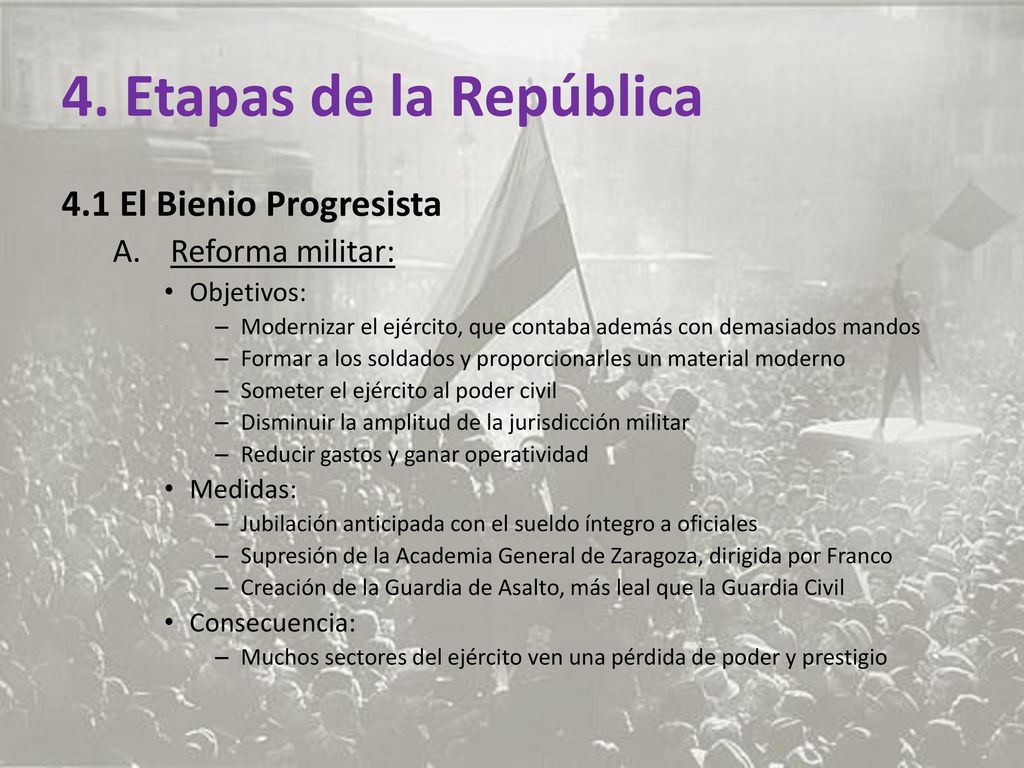 4. Etapas de la República

4.1 El Bienio Progresista

A. Reforma militar:

• Objetivos:
– Modernizar el ejército, que contaba además con demasiados mandos
– Formar a los soldados y proporcionarles un material moderno
– Someter el ejército al poder civil
– Disminuir la amplitud de la jurisdicción militar
– Reducir gastos y ganar operatividad

• Medidas:
– Jubilación anticipada con el sueldo íntegro a oficiales
– Supresión de la Academia General de Zaragoza, dirigida por Franco
– Creación de la Guardia de Asalto, más leal que la Guardia Civil

• Consecuencia:
– Muchos sectores del ejército ven una pérdida de poder y prestigio